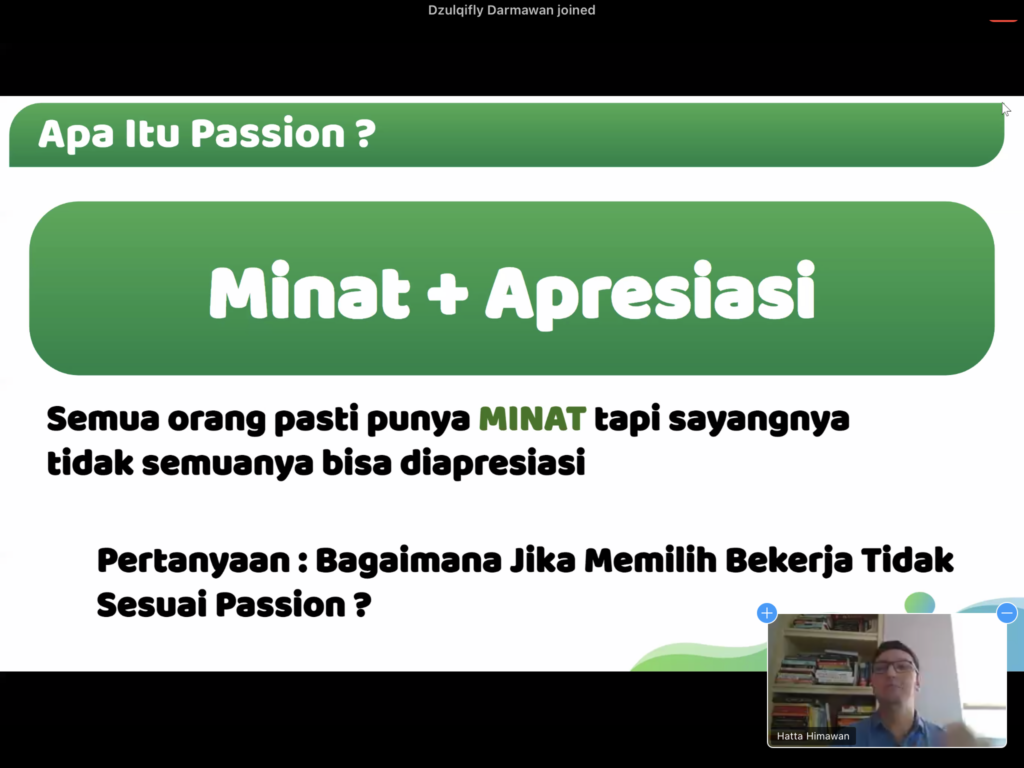 Dzulqifly Darmawan joined

Apa Itu Passion ?

Minat + Apresiasi

Semua orang pasti punya MINAT tapi sayangnya tidak semuanya bisa diapresiasi

Pertanyaan : Bagaimana Jika Memilih Bekerja Tidak Sesuai Passion ?

Hatta Himawan